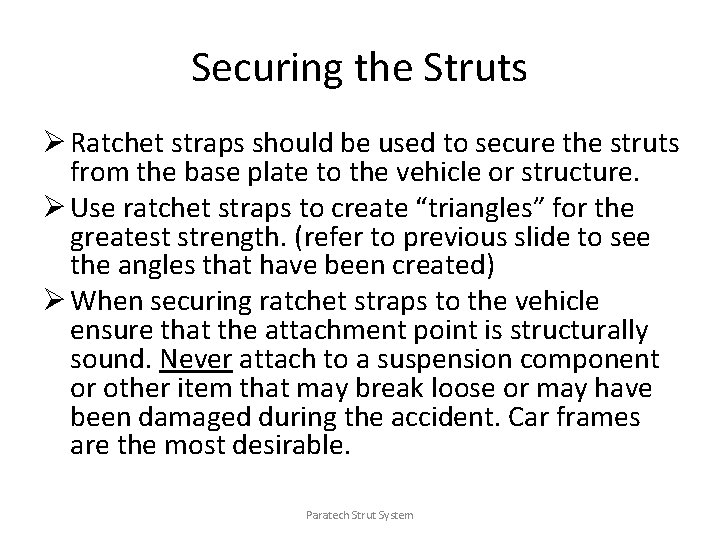 Securing the Struts

➢ Ratchet straps should be used to secure the struts from the base plate to the vehicle or structure.

➢ Use ratchet straps to create “triangles” for the greatest strength. (refer to previous slide to see the angles that have been created)

➢ When securing ratchet straps to the vehicle ensure that the attachment point is structurally sound. Never attach to a suspension component or other item that may break loose or may have been damaged during the accident. Car frames are the most desirable.

Paratech Strut System